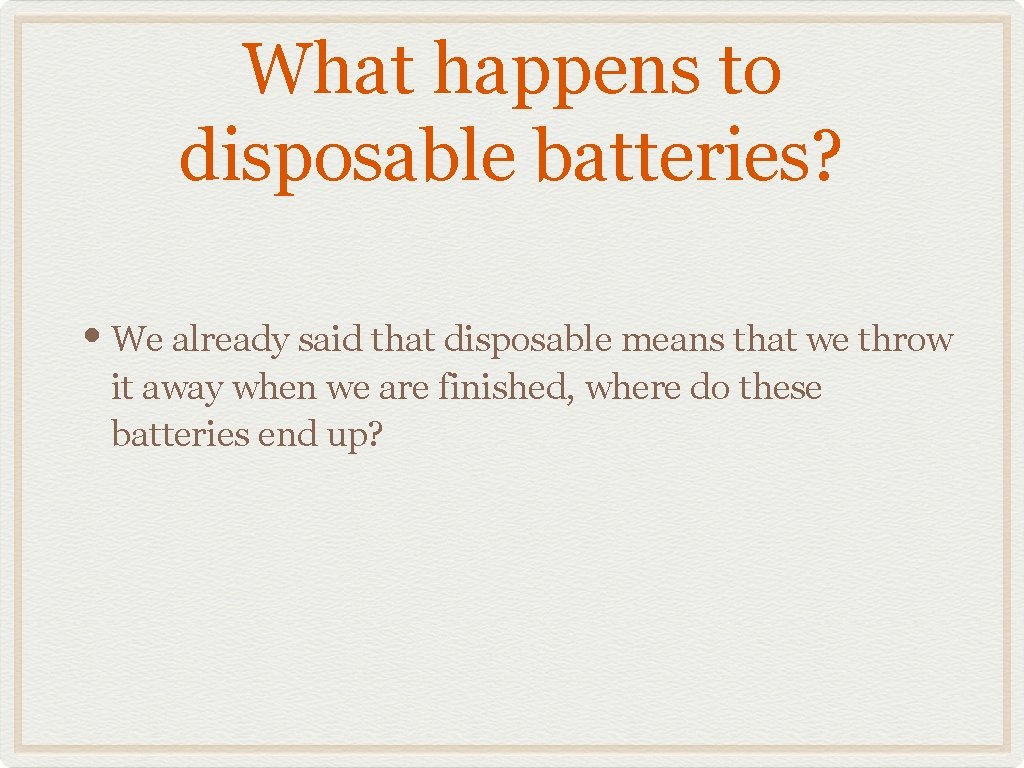 What happens to disposable batteries?

• We already said that disposable means that we throw it away when we are finished, where do these batteries end up?